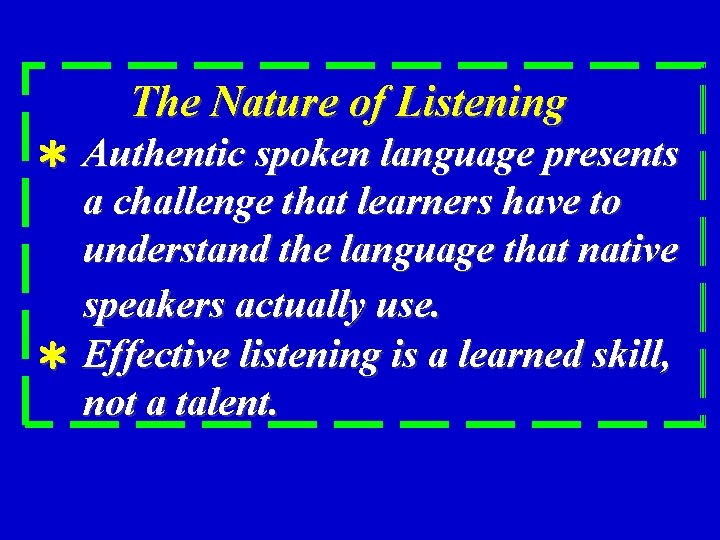 The Nature of Listening

* Authentic spoken language presents a challenge that learners have to understand the language that native speakers actually use.

* Effective listening is a learned skill, not a talent.